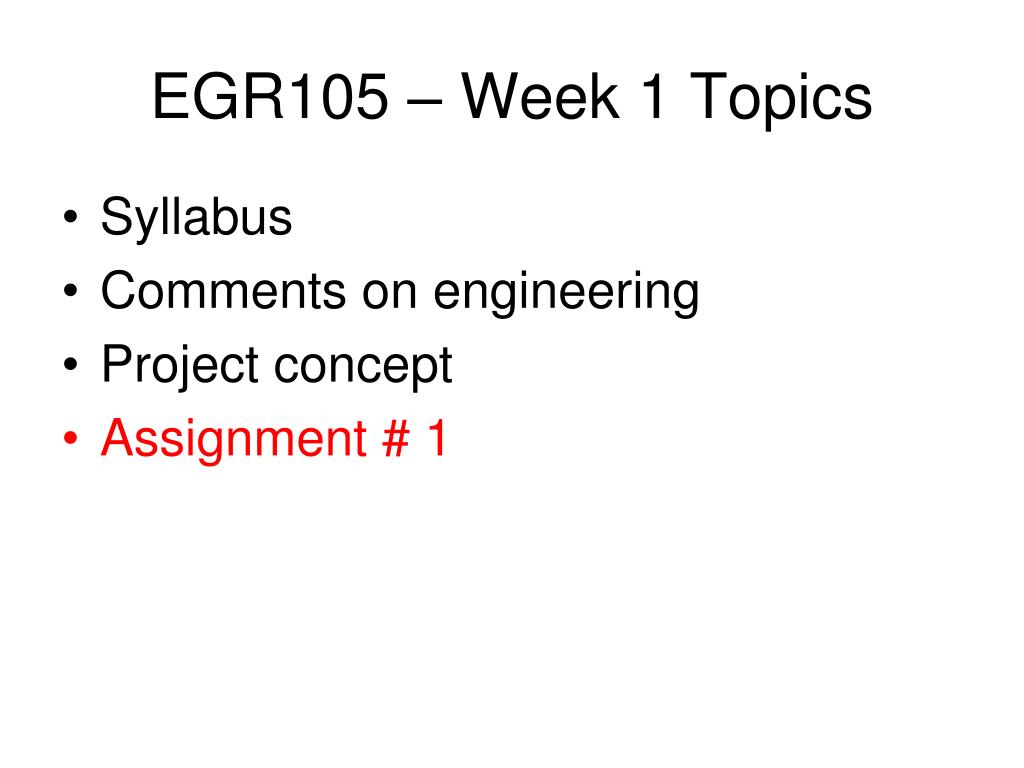 EGR105 – Week 1 Topics

• Syllabus
• Comments on engineering
• Project concept
• Assignment # 1